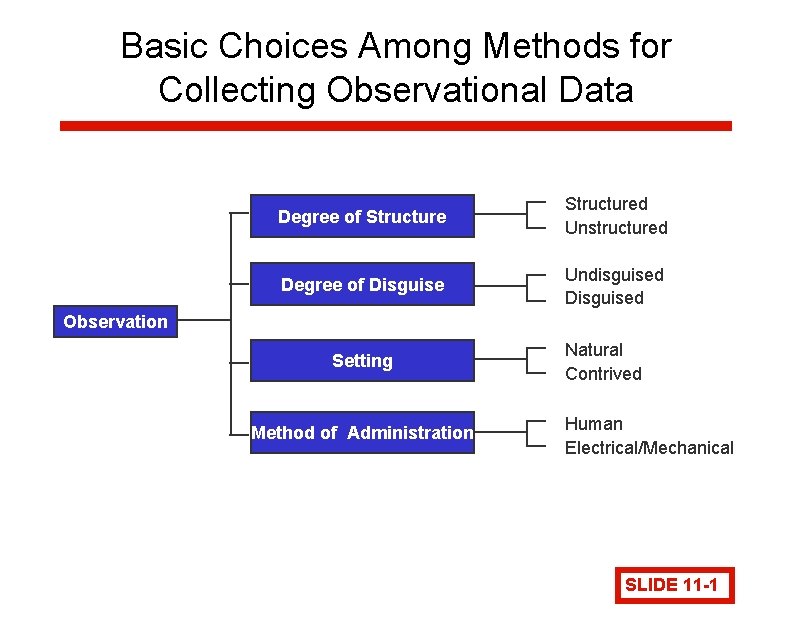 Basic Choices Among Methods for Collecting Observational Data

Observation

Degree of Structure

Structured
Unstructured

Degree of Disguise

Undisguised
Disguised

Setting

Natural
Contrived

Method of Administration

Human
Electrical/Mechanical

SLIDE 11-1